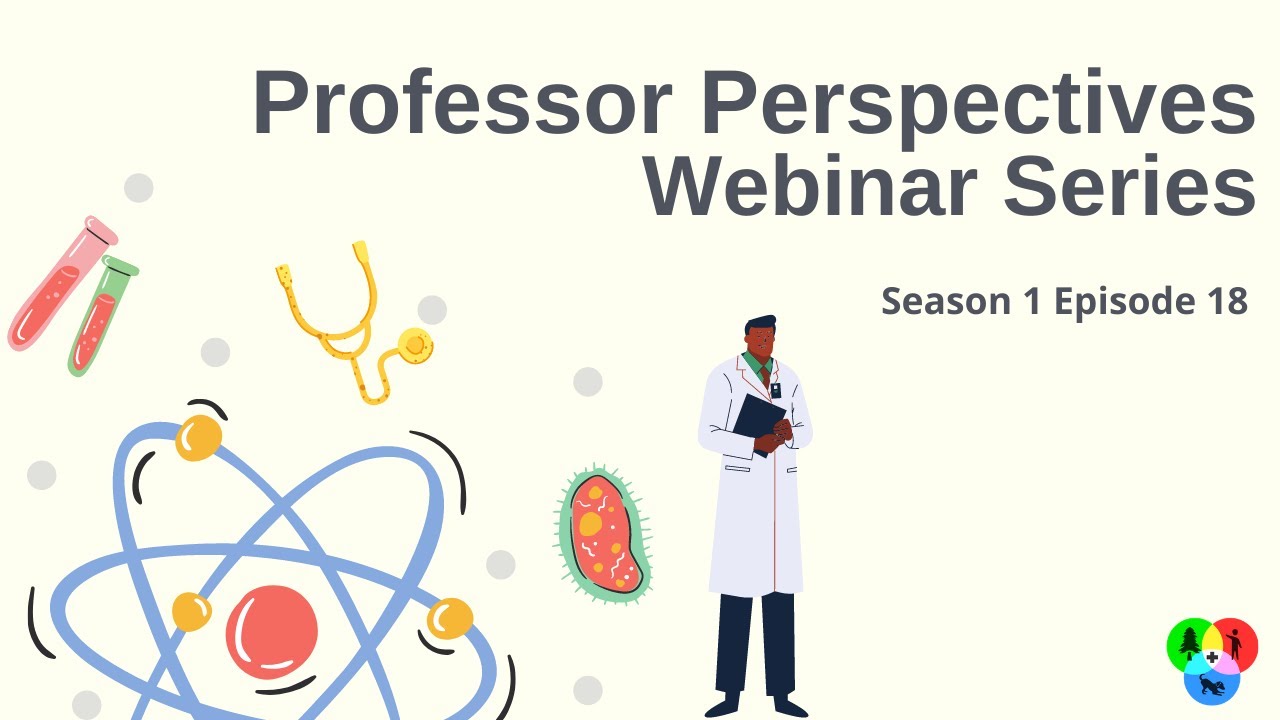 Professor Perspectives Webinar Series

Season 1 Episode 18